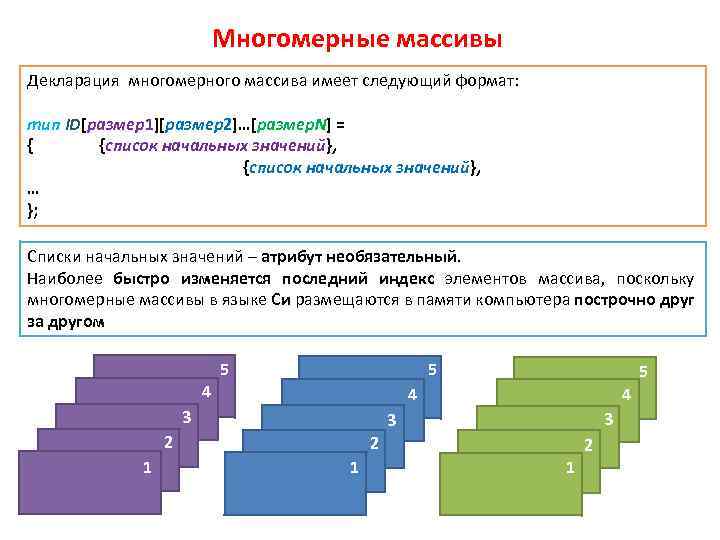 Многомерные массивы

Декларация многомерного массива имеет следующий формат:

тип ID[размер1][размер2]…[размерN] =
{ {список начальных значений},
{список начальных значений},
…
};

Списки начальных значений – атрибут необязательный.
Наиболее быстро изменяется последний индекс элементов массива, поскольку многомерные массивы в языке Си размещаются в памяти компьютера построчно друг за другом

5
4
3
2
1

5
4
3
2
1

5
4
3
2
1